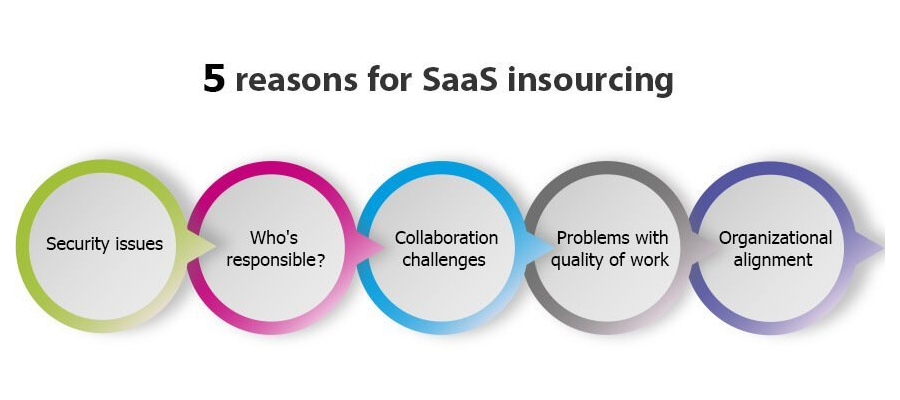 5 reasons for SaaS insourcing

Security issues

Who's responsible?

Collaboration challenges

Problems with quality of work

Organizational alignment